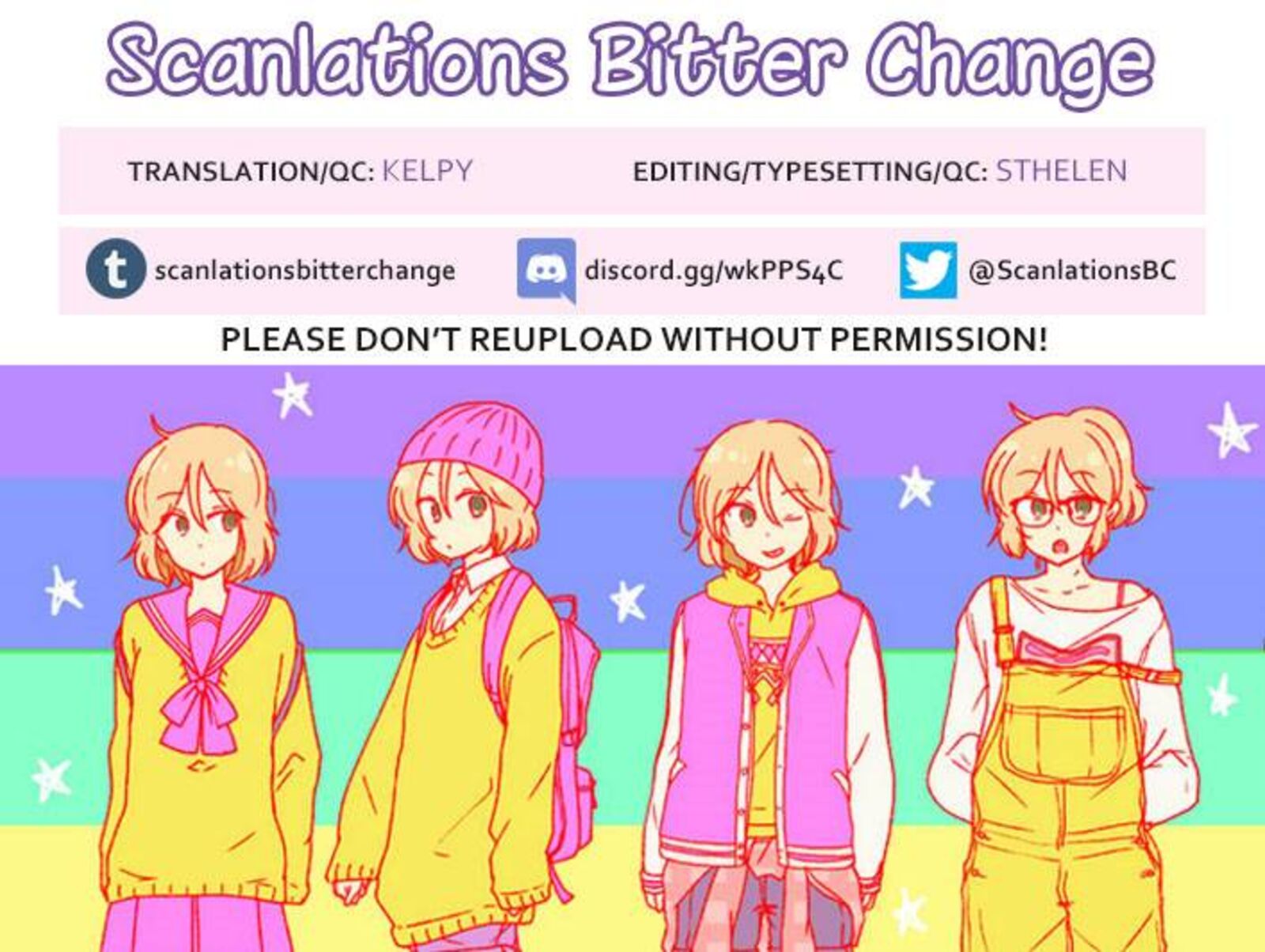 Scanlations Bitter Change

TRANSLATION/QC: KELPY

EDITING/TYPESETTING/QC: STHELEN

scanlationsbitterchange

discord.gg/wkPPS4C

@ScanlationsBC

PLEASE DON'T REUPLOAD WITHOUT PERMISSION!